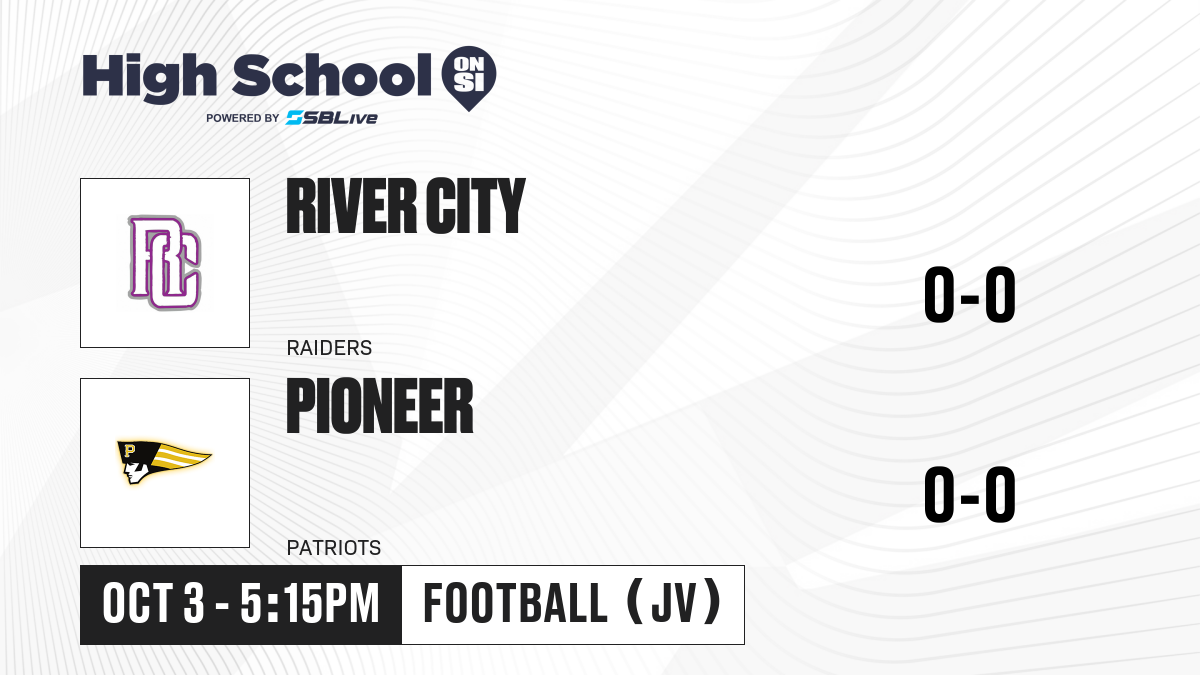 High School ON SI
POWERED BY SBLive

RC

RIVER CITY
RAIDERS
0-0

P

PIONEER
PATRIOTS
0-0

OCT 3 - 5:15PM
FOOTBALL (JV)